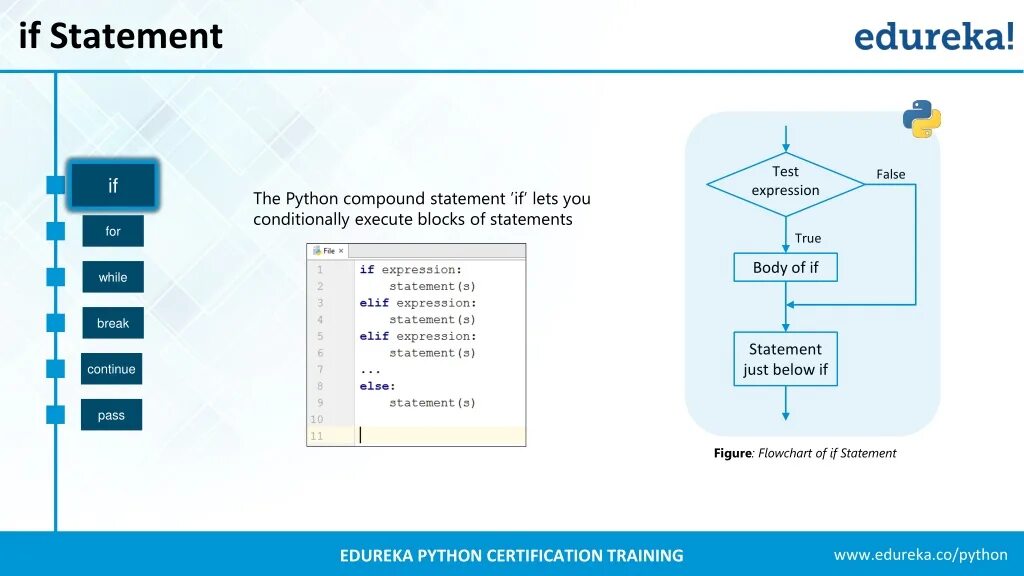 if Statement

edureka!

if

for

while

break

continue

pass

The Python compound statement 'if' lets you conditionally execute blocks of statements

File ×

1 if expression:
2 statement(s)
3 elif expression:
4 statement(s)
5 elif expression:
6 statement(s)
7 ...
8 else:
9 statement(s)
10
11

Test expression

False

True

Body of if

Statement just below if

Figure: Flowchart of if Statement

EDUREKA PYTHON CERTIFICATION TRAINING

www.edureka.co/python